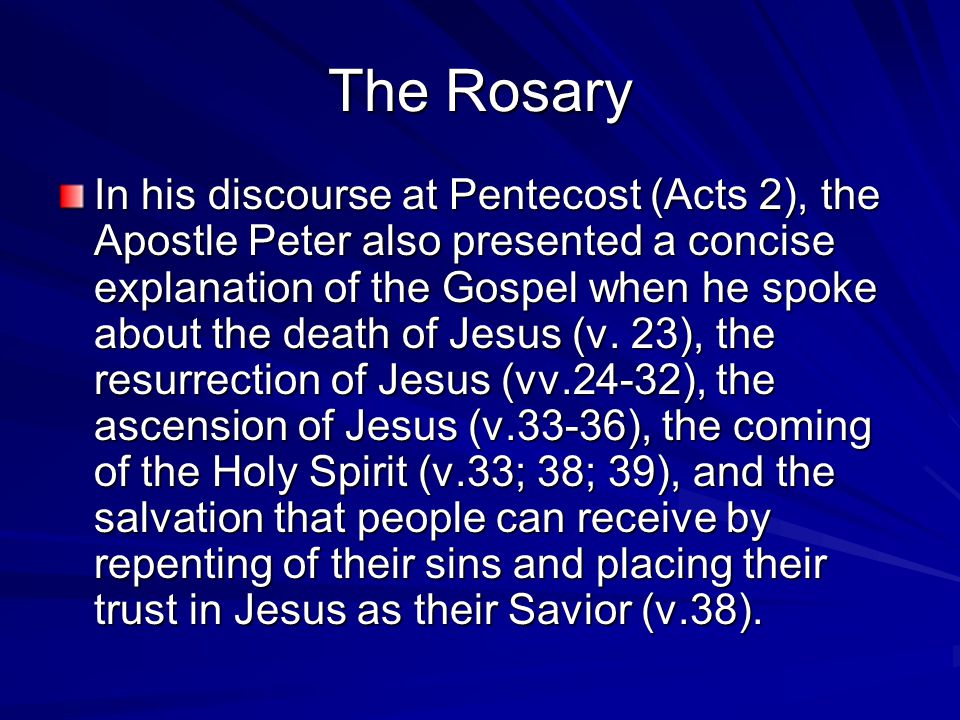 The Rosary

In his discourse at Pentecost (Acts 2), the Apostle Peter also presented a concise explanation of the Gospel when he spoke about the death of Jesus (v. 23), the resurrection of Jesus (vv.24-32), the ascension of Jesus (v.33-36), the coming of the Holy Spirit (v.33; 38; 39), and the salvation that people can receive by repenting of their sins and placing their trust in Jesus as their Savior (v.38).